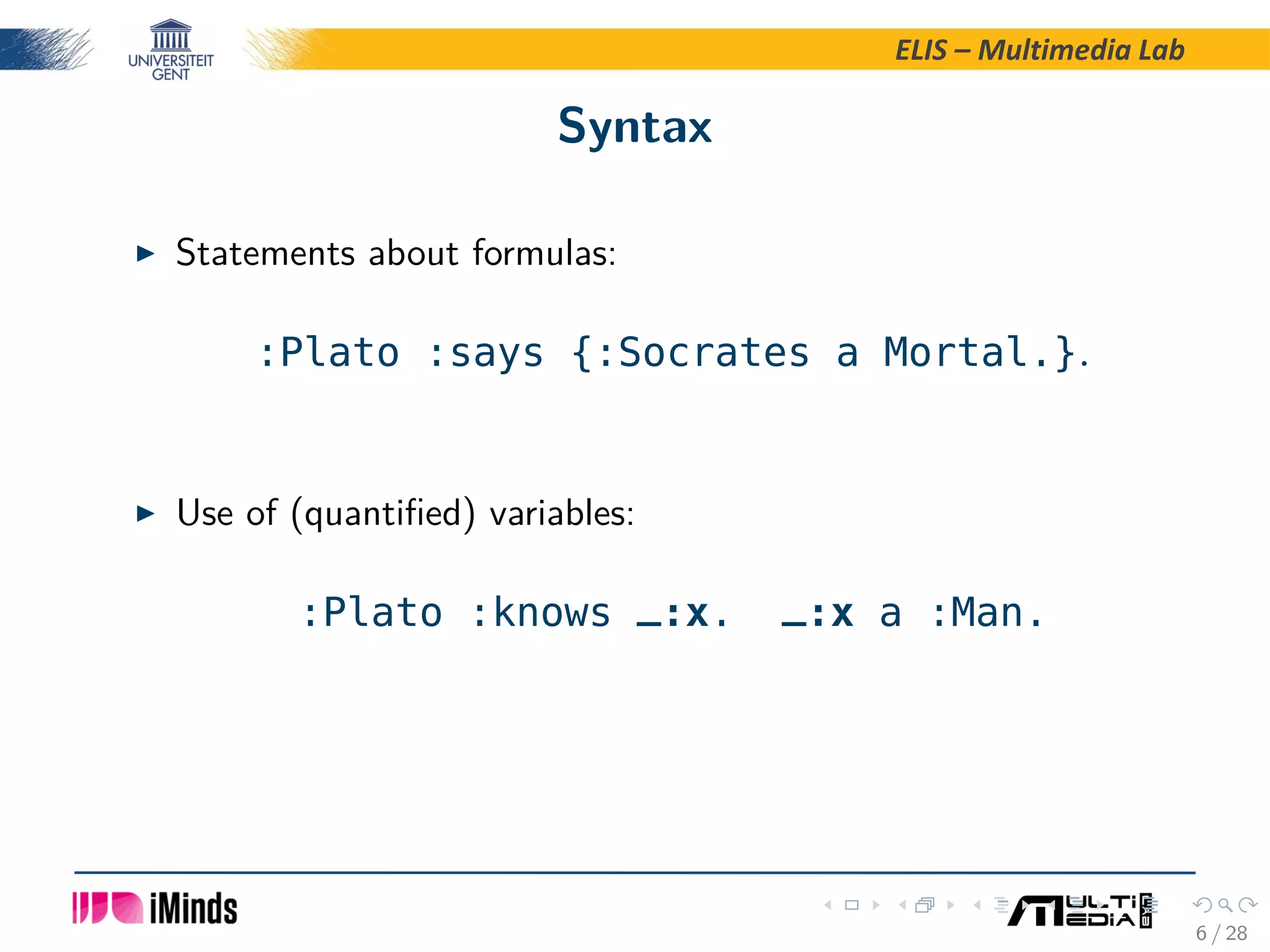 UNIVERSITEIT GENT

ELIS – Multimedia Lab

Syntax

▶ Statements about formulas:

:Plato :says {:Socrates a Mortal.}.

▶ Use of (quantified) variables:

:Plato :knows _:x. _:x a :Man.

iMinds

MULTIMEDIA LAB

6 / 28